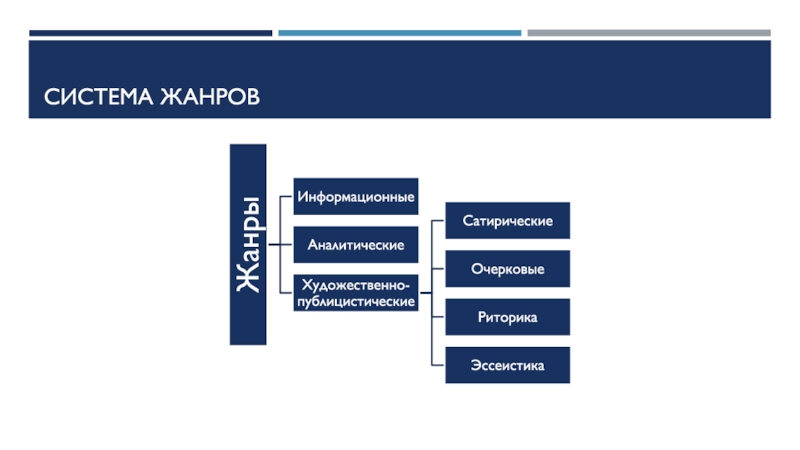 СИСТЕМА ЖАНРОВ

Жанры

Информационные

Аналитические

Художественно-публицистические

Сатирические

Очерковые

Риторика

Эссеистика